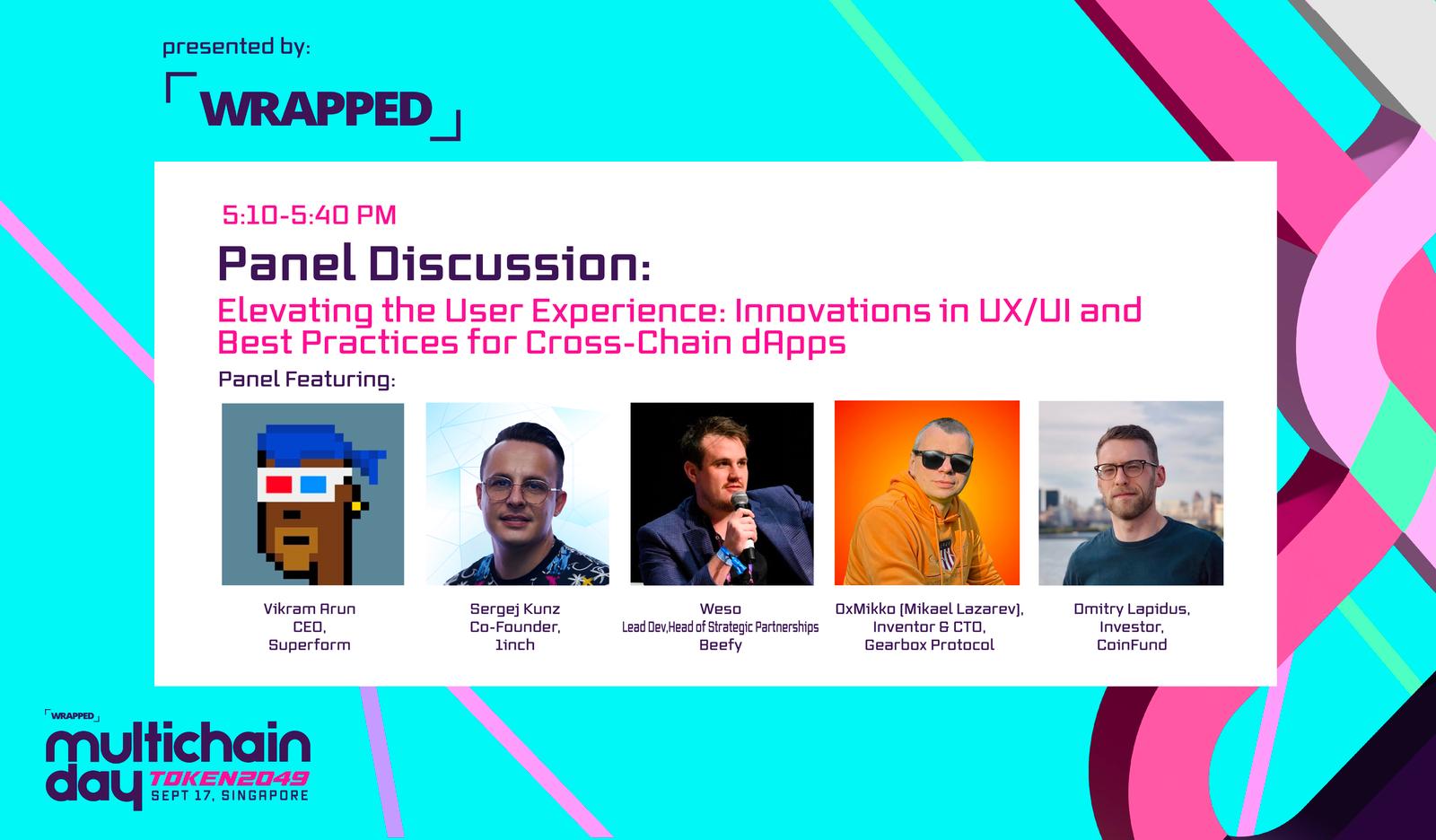 presented by:

WRAPPED

5:10-5:40 PM

Panel Discussion:

Elevating the User Experience: Innovations in UX/UI and Best Practices for Cross-Chain dApps

Panel Featuring:

Vikram Arun
CEO,
Superform

Sergej Kunz
Co-Founder,
1inch

Weso
Lead Dev,Head of Strategic Partnerships
Beefy

0xMikko (Mikael Lazarev),
Inventor & CTO,
Gearbox Protocol

Dmitry Lapidus,
Investor,
CoinFund

WRAPPED
multichain day
TOKEN2049
SEPT 17, SINGAPORE